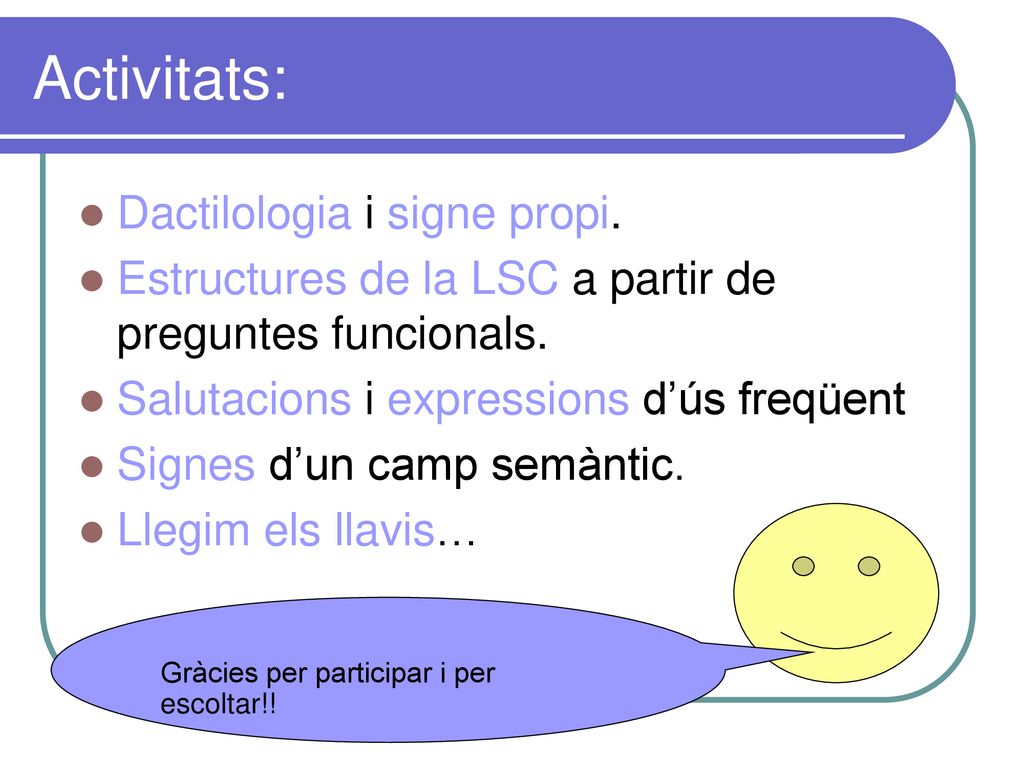 Activitats:

Dactilologia i signe propi.

Estructures de la LSC a partir de preguntes funcionals.

Salutacions i expressions d’ús freqüent

Signes d’un camp semàntic.

Llegim els llavis…

Gràcies per participar i per escoltar!!